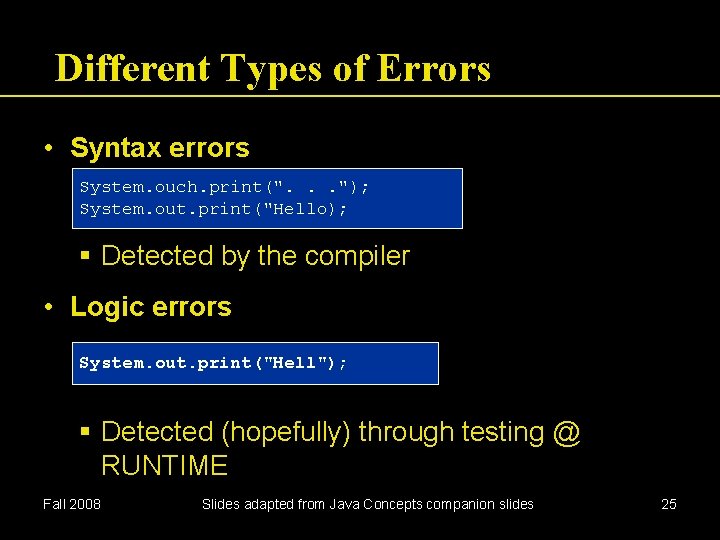 Different Types of Errors

• Syntax errors

System.ouch.print(". . .");
System.out.print("Hello);

▪ Detected by the compiler

• Logic errors

System.out.print("Hell");

▪ Detected (hopefully) through testing @ RUNTIME

Fall 2008

Slides adapted from Java Concepts companion slides

25